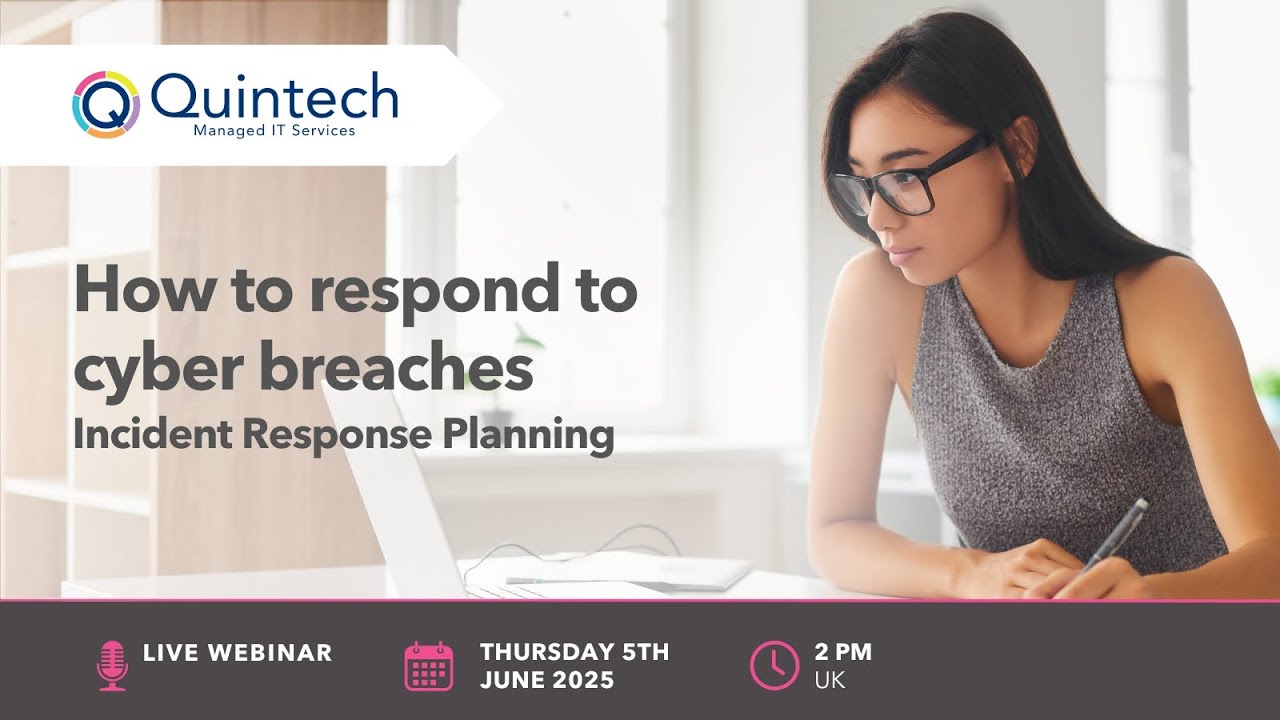 Quintech
Managed IT Services

How to respond to cyber breaches
Incident Response Planning

LIVE WEBINAR

THURSDAY 5TH JUNE 2025

2 PM UK